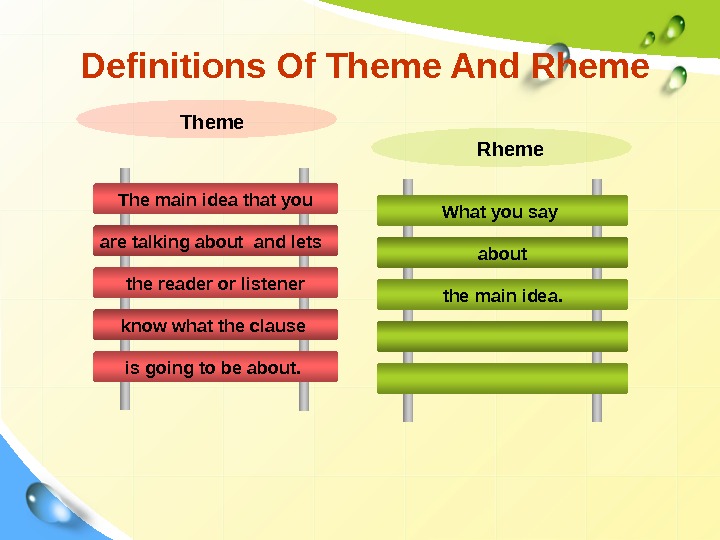 Definitions Of Theme And Rheme

Theme

The main idea that you
are talking about  and lets
the reader or listener
know what the clause
is going to be about.

Rheme

What you say
about
the main idea.